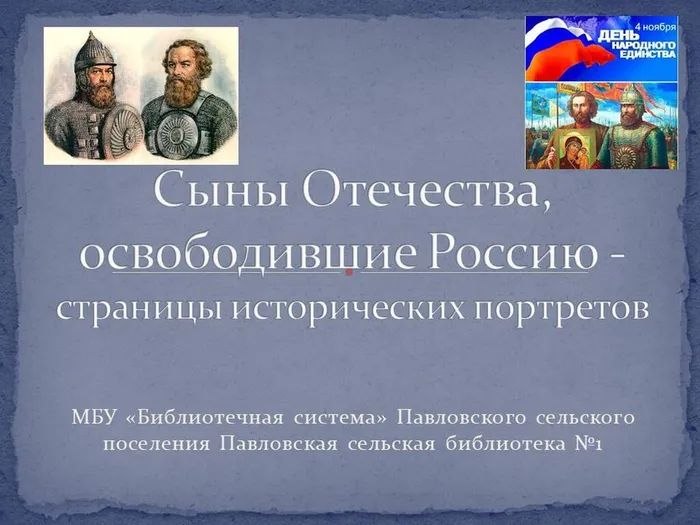 4 ноября
ДЕНЬ НАРОДНОГО ЕДИНСТВА

Сыны Отечества, освободившие Россию - страницы исторических портретов

МБУ «Библиотечная система» Павловского сельского поселения Павловская сельская библиотека №1